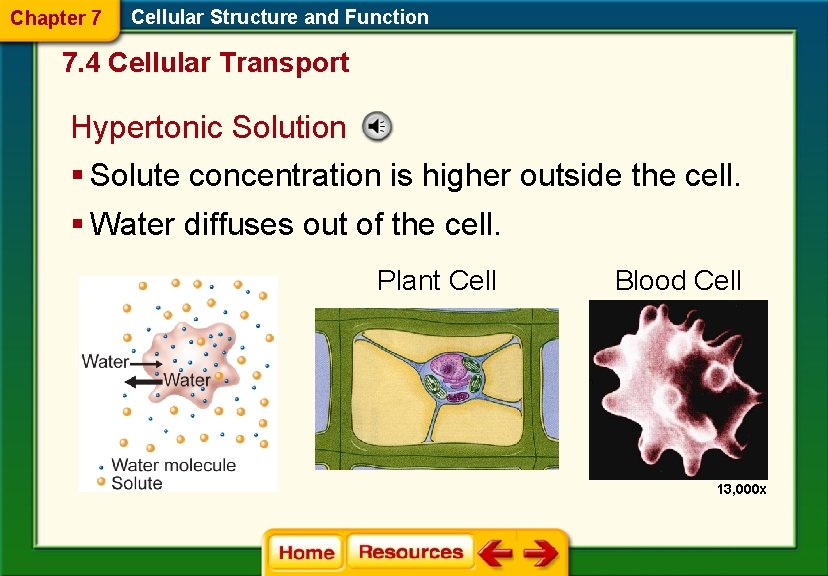 Chapter 7 Cellular Structure and Function

7.4 Cellular Transport

Hypertonic Solution

▪ Solute concentration is higher outside the cell.

▪ Water diffuses out of the cell.

Water

Water

Water molecule
Solute

Plant Cell

Blood Cell

13,000x

Home Resources